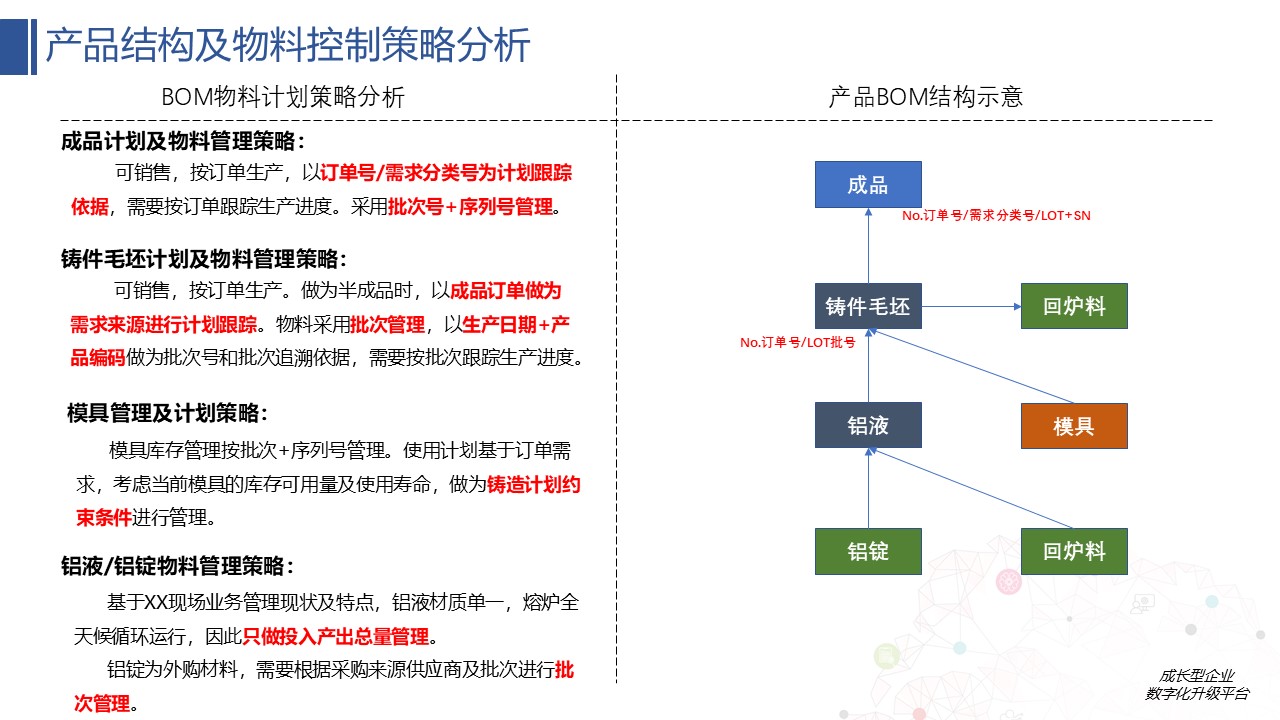 产品结构及物料控制策略分析

BOM物料计划策略分析

成品计划及物料管理策略：

可销售，按订单生产，以订单号/需求分类号为计划跟踪依据，需要按订单跟踪生产进度。采用批次号+序列号管理。

铸件毛坯计划及物料管理策略：

可销售，按订单生产。做为半成品时，以成品订单做为需求来源进行计划跟踪。物料采用批次管理，以生产日期+产品编码做为批次号和批次追溯依据，需要按批次跟踪生产进度。

模具管理及计划策略：

模具库存管理按批次+序列号管理。使用计划基于订单需求，考虑当前模具的库存可用量及使用寿命，做为铸造计划约束条件进行管理。

铝液/铝锭物料管理策略：

基于XX现场业务管理现状及特点，铝液材质单一，熔炉全天候循环运行，因此只做投入产出总量管理。

铝锭为外购材料，需要根据采购来源供应商及批次进行批次管理。

产品BOM结构示意

成品

No.订单号/需求分类号/LOT+SN

铸件毛坯

回炉料

No.订单号/LOT批号

铝液

模具

铝锭

回炉料

成长型企业
数字化升级平台